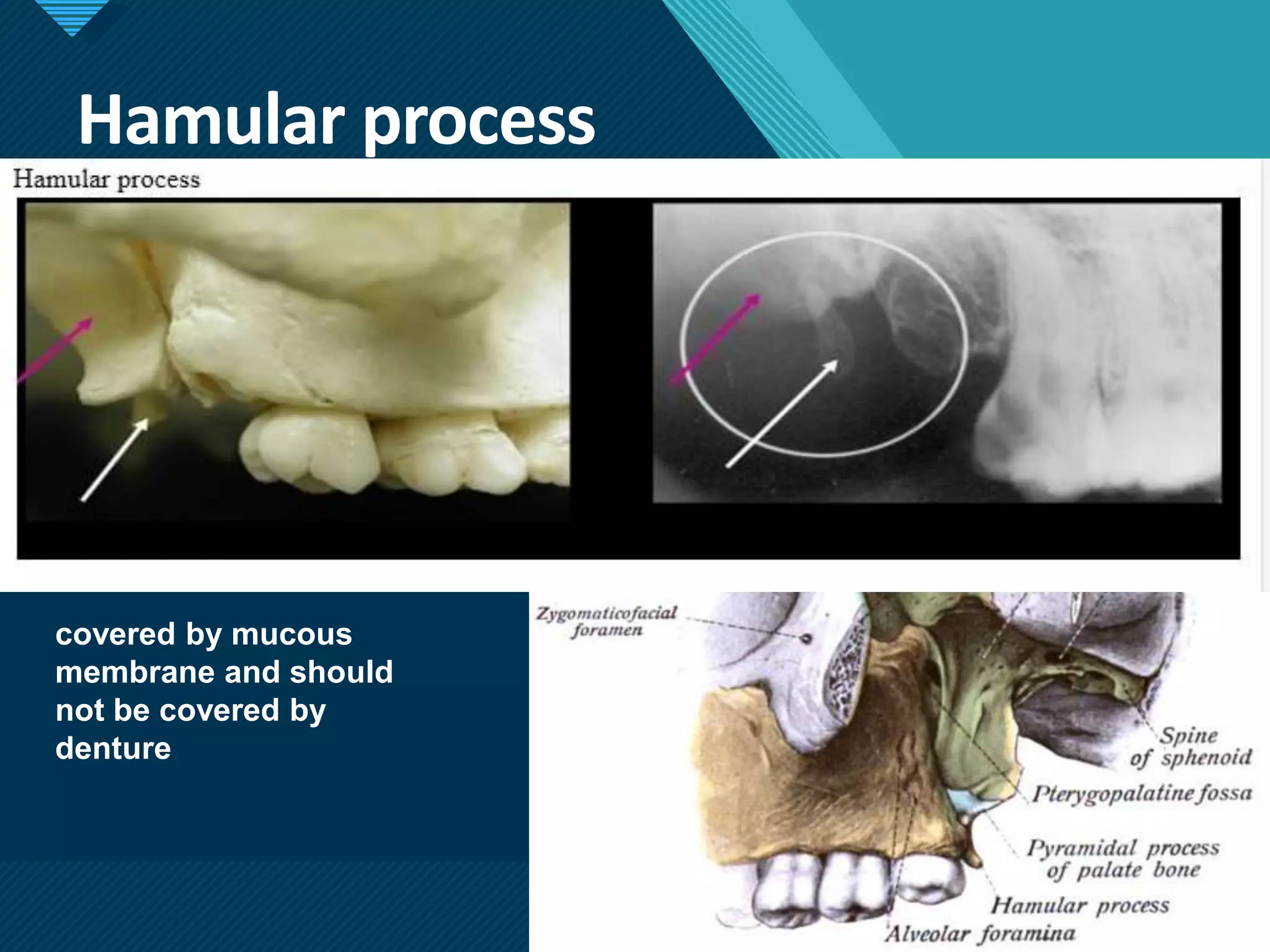 Hamular process

Hamular process

covered by mucous membrane and should not be covered by denture

Zygomaticofacial foramen

Spine of sphenoid

Pterygopalatine fossa

Pyramidal process of palate bone

Hamular process

Alveolar foramina